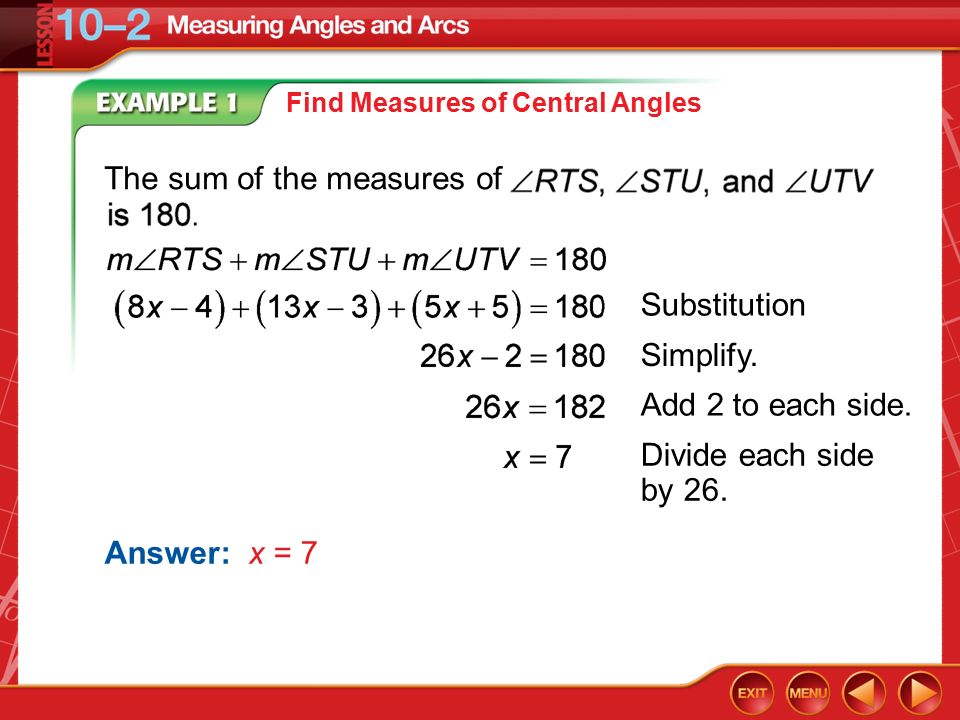 LESSON 10–2 Measuring Angles and Arcs

EXAMPLE 1 Find Measures of Central Angles

The sum of the measures of $\angle RTS$, $\angle STU$, and $\angle UTV$ is 180.

$m\angle RTS + m\angle STU + m\angle UTV = 180$

$(8x - 4) + (13x - 3) + (5x + 5) = 180$ Substitution

$26x - 2 = 180$ Simplify.

$26x = 182$ Add 2 to each side.

$x = 7$ Divide each side by 26.

Answer: $x = 7$

EXIT MENU